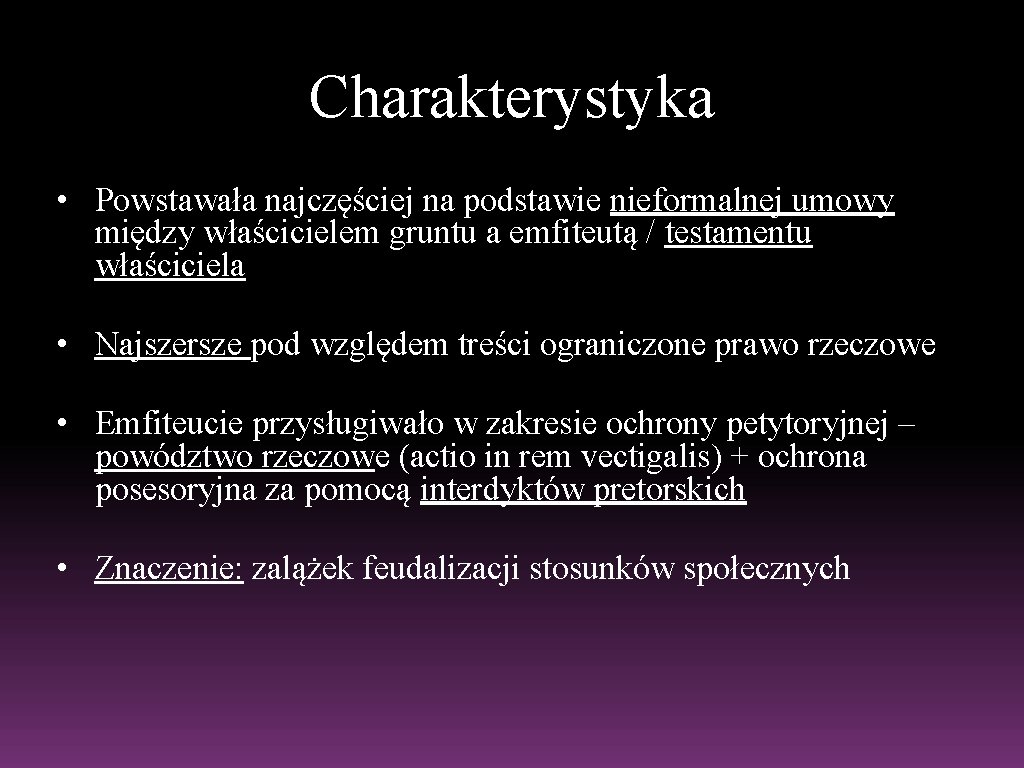 Charakterystyka

• Powstawała najczęściej na podstawie nieformalnej umowy między właścicielem gruntu a emfiteutą / testamentu właściciela

• Najszersze pod względem treści ograniczone prawo rzeczowe

• Emfiteucie przysługiwało w zakresie ochrony petytoryjnej – powództwo rzeczowe (actio in rem vectigalis) + ochrona posesoryjna za pomocą interdyktów pretorskich

• Znaczenie: zalążek feudalizacji stosunków społecznych